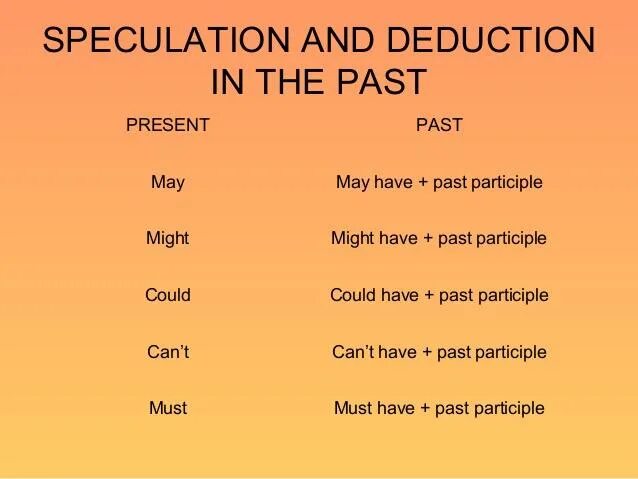 SPECULATION AND DEDUCTION IN THE PAST

| PRESENT | PAST |
|---|---|
| May | May have + past participle |
| Might | Might have + past participle |
| Could | Could have + past participle |
| Can't | Can't have + past participle |
| Must | Must have + past participle |